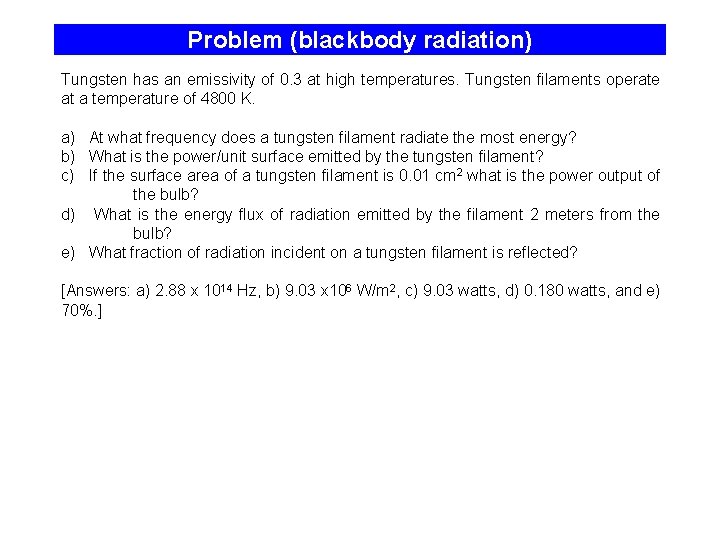 Problem (blackbody radiation)

Tungsten has an emissivity of 0.3 at high temperatures. Tungsten filaments operate at a temperature of 4800 K.

a) At what frequency does a tungsten filament radiate the most energy?
b) What is the power/unit surface emitted by the tungsten filament?
c) If the surface area of a tungsten filament is 0.01 $cm^2$ what is the power output of the bulb?
d) What is the energy flux of radiation emitted by the filament 2 meters from the bulb?
e) What fraction of radiation incident on a tungsten filament is reflected?

[Answers: a) 2.88 x $10^{14}$ Hz, b) 9.03 x$10^6$ W/$m^2$, c) 9.03 watts, d) 0.180 watts, and e) 70%.]